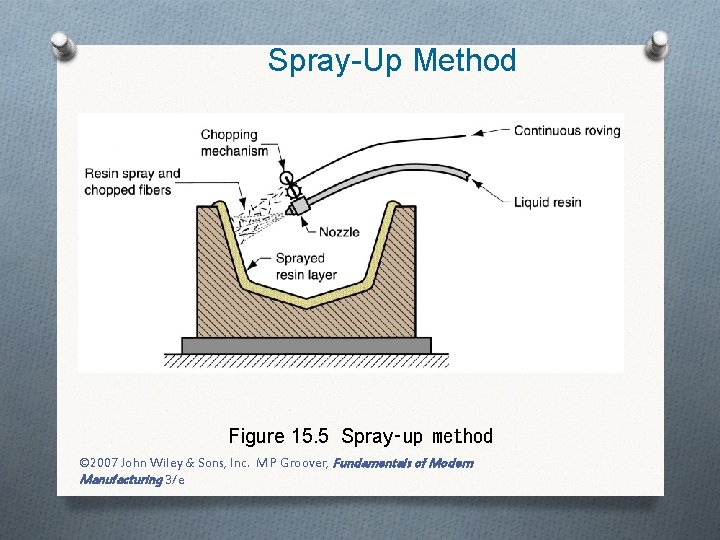 Spray-Up Method

Chopping mechanism

Continuous roving

Resin spray and chopped fibers

Liquid resin

Nozzle

Sprayed resin layer

Figure 15.5 Spray-up method

©2007 John Wiley & Sons, Inc. M P Groover, Fundamentals of Modern Manufacturing 3/e